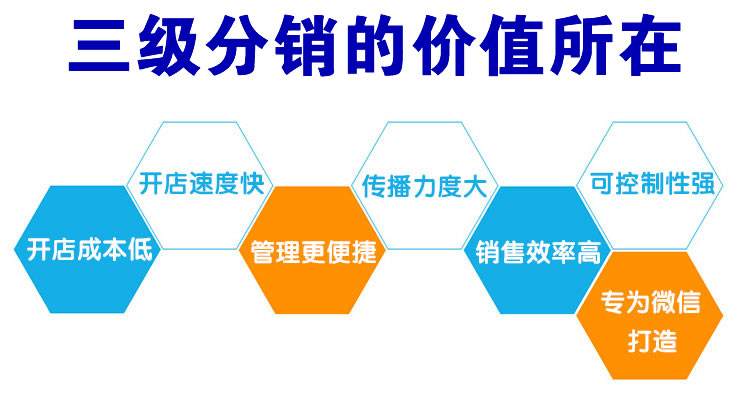 三级分销的价值所在

开店成本低

开店速度快

管理更便捷

传播力度大

销售效率高

可控制性强

专为微信打造